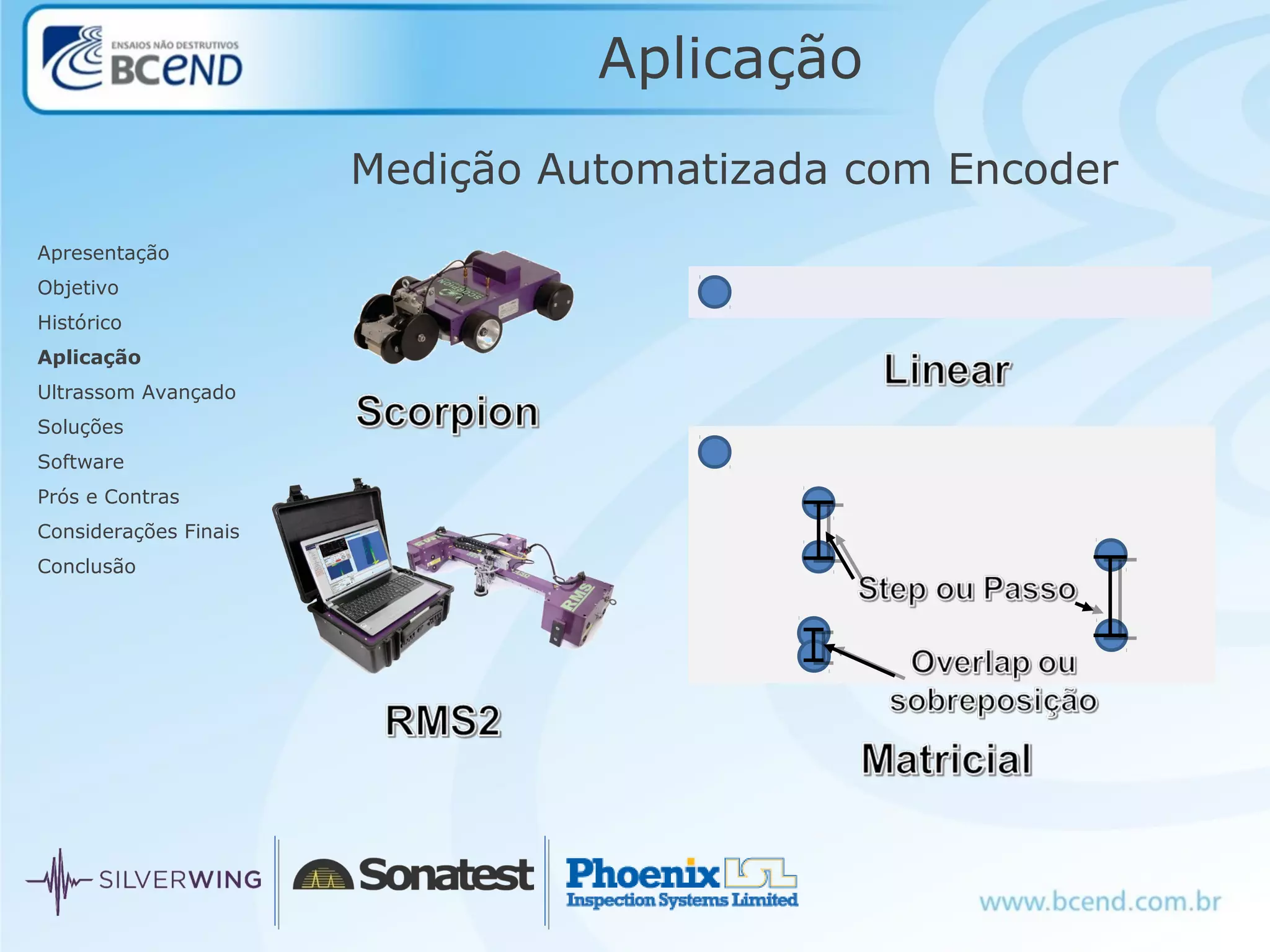 ENSAIOS NÃO DESTRUTIVOS
BCEND

Aplicação

Medição Automatizada com Encoder

Apresentação
Objetivo
Histórico
Aplicação
Ultrassom Avançado
Soluções
Software
Prós e Contras
Considerações Finais
Conclusão

SCORPION

Scorpion

RMS

RMS2

Linear

Step ou Passo

Overlap ou sobreposição

Matricial

SILVERWING

Sonatest

Phoenix ISL
Inspection Systems Limited

www.bcend.com.br